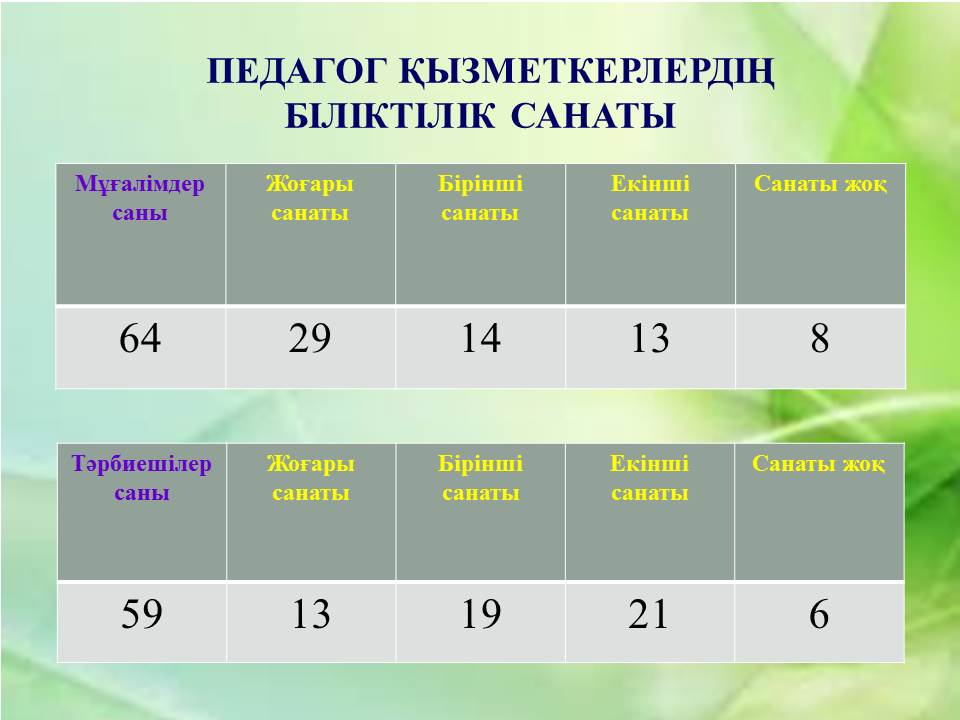 ПЕДАГОГ ҚЫЗМЕТКЕРЛЕРДІҢ БІЛІКТІЛІК САНАТЫ

| Мұғалімдер саны | Жоғары санаты | Бірінші санаты | Екінші санаты | Санаты жоқ |
|---|---|---|---|---|
| 64 | 29 | 14 | 13 | 8 |

| Тәрбиешілер саны | Жоғары санаты | Бірінші санаты | Екінші санаты | Санаты жоқ |
|---|---|---|---|---|
| 59 | 13 | 19 | 21 | 6 |